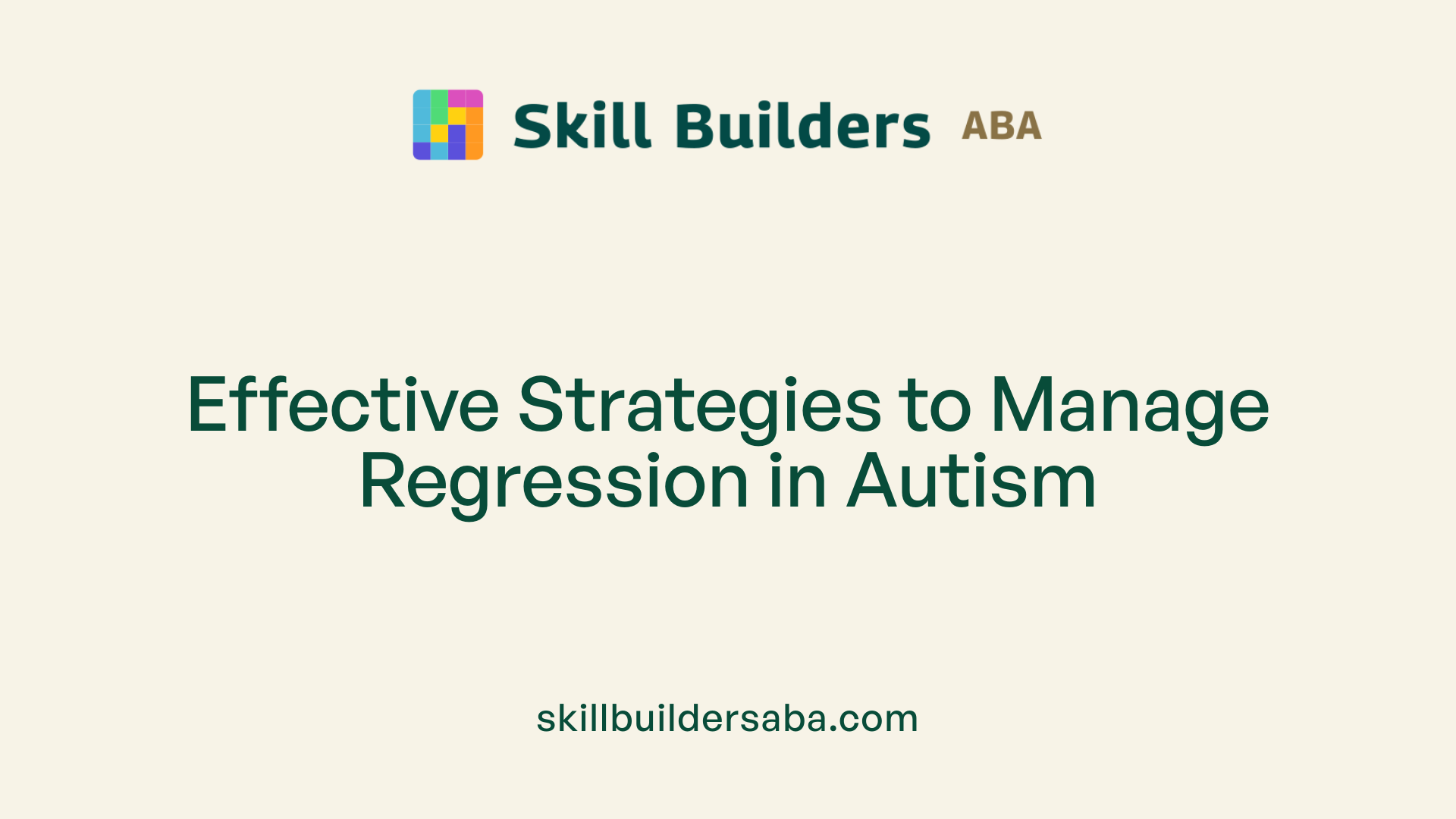 Skill Builders ABA

Effective Strategies to Manage Regression in Autism

skillbuildersaba.com